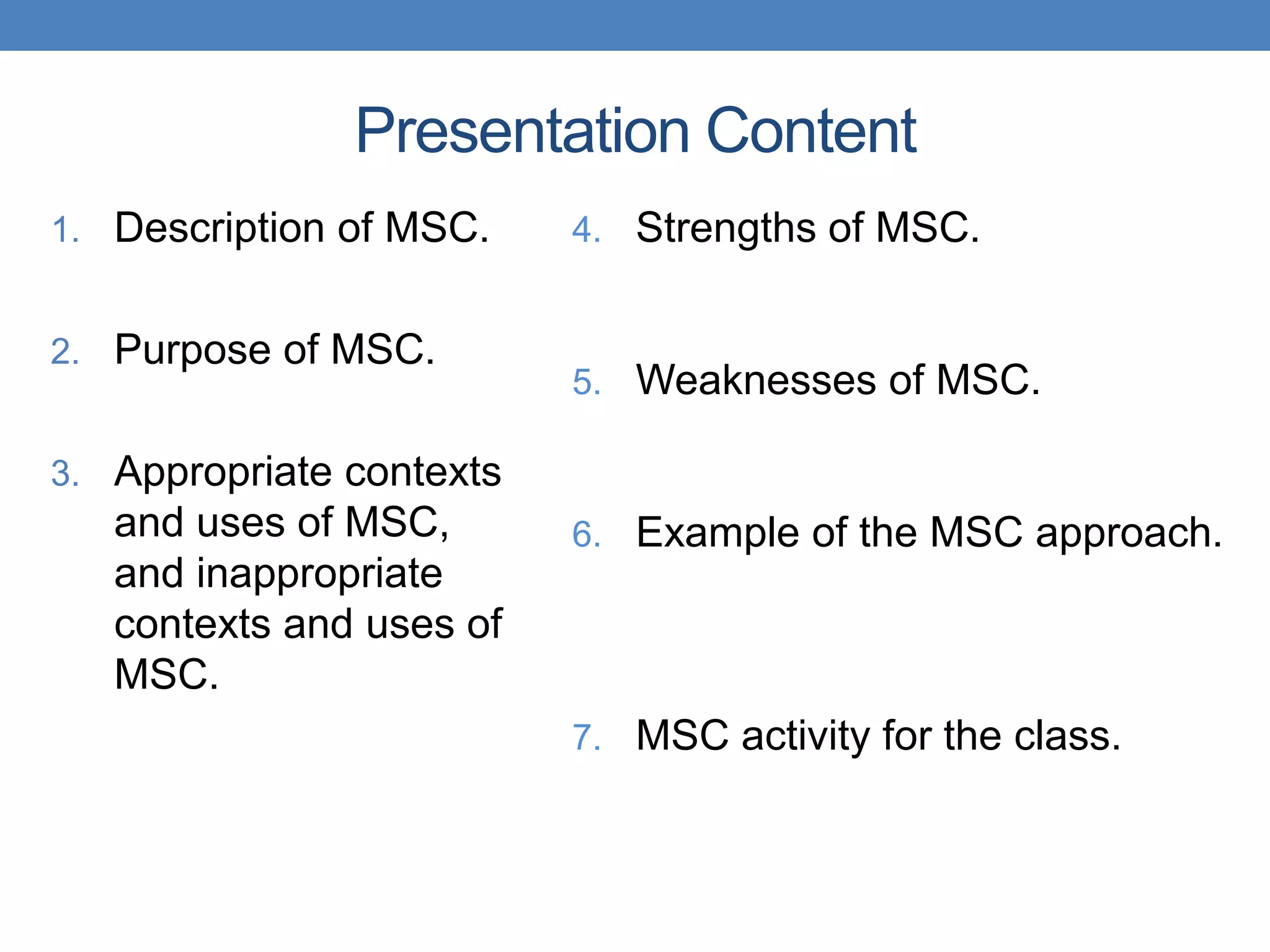 Presentation Content

1. Description of MSC.

2. Purpose of MSC.

3. Appropriate contexts and uses of MSC, and inappropriate contexts and uses of MSC.

4. Strengths of MSC.

5. Weaknesses of MSC.

6. Example of the MSC approach.

7. MSC activity for the class.